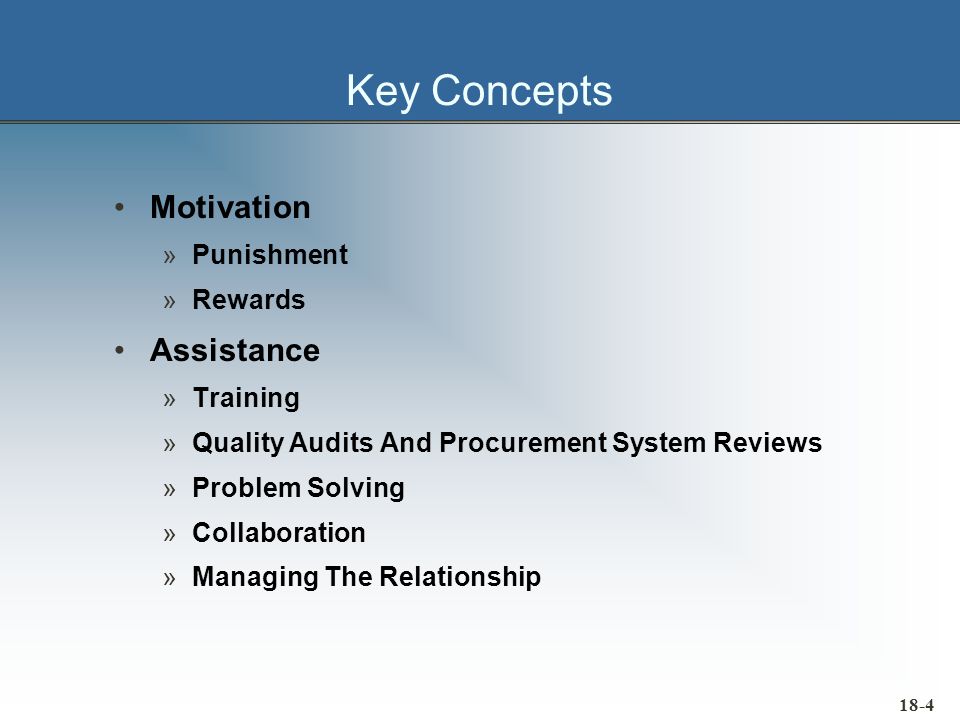 Key Concepts

• Motivation
» Punishment
» Rewards
• Assistance
» Training
» Quality Audits And Procurement System Reviews
» Problem Solving
» Collaboration
» Managing The Relationship

18-4